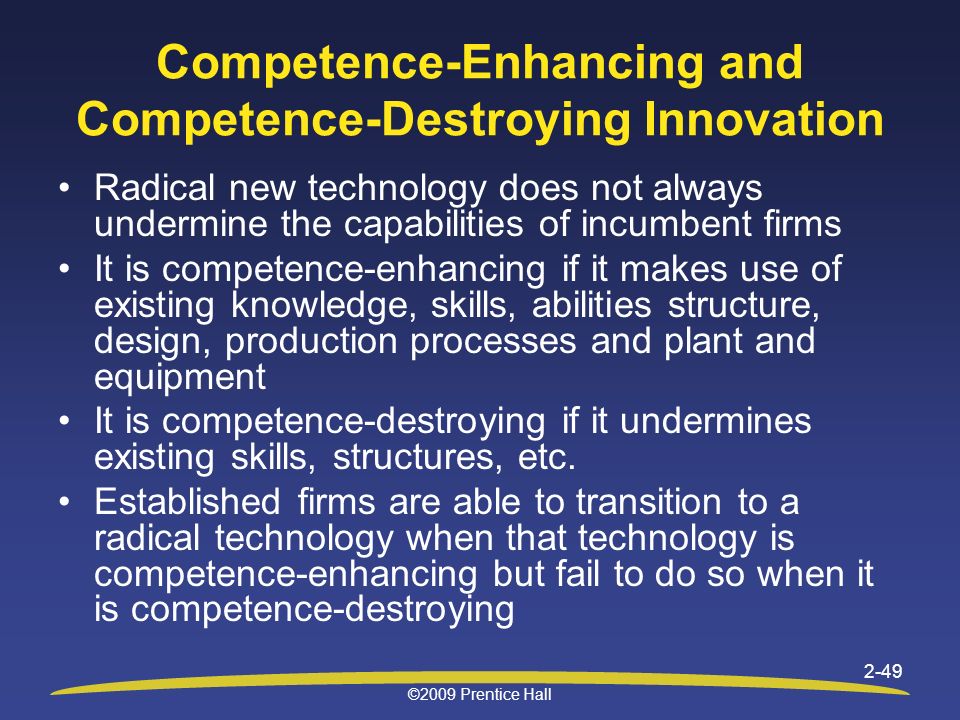 Competence-Enhancing and Competence-Destroying Innovation

• Radical new technology does not always undermine the capabilities of incumbent firms
• It is competence-enhancing if it makes use of existing knowledge, skills, abilities structure, design, production processes and plant and equipment
• It is competence-destroying if it undermines existing skills, structures, etc.
• Established firms are able to transition to a radical technology when that technology is competence-enhancing but fail to do so when it is competence-destroying

2-49

©2009 Prentice Hall